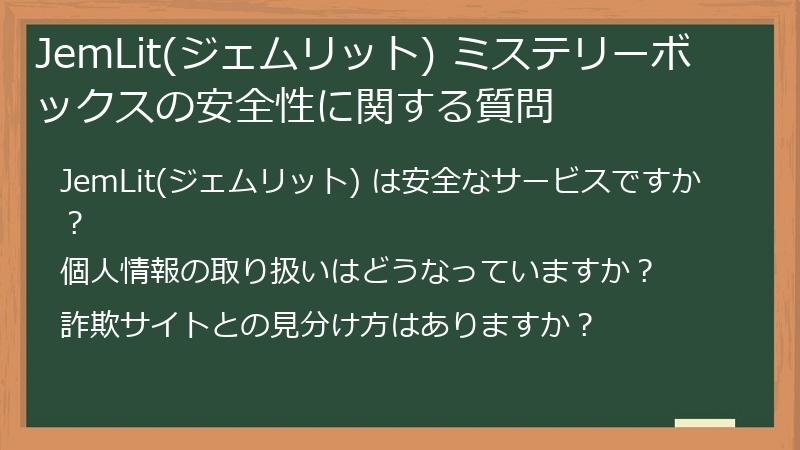 JemLit(ジェムリット) ミステリーボックスの安全性に関する質問

JemLit(ジェムリット) は安全なサービスですか？

個人情報の取り扱いはどうなっていますか？

詐欺サイトとの見分け方はありますか？